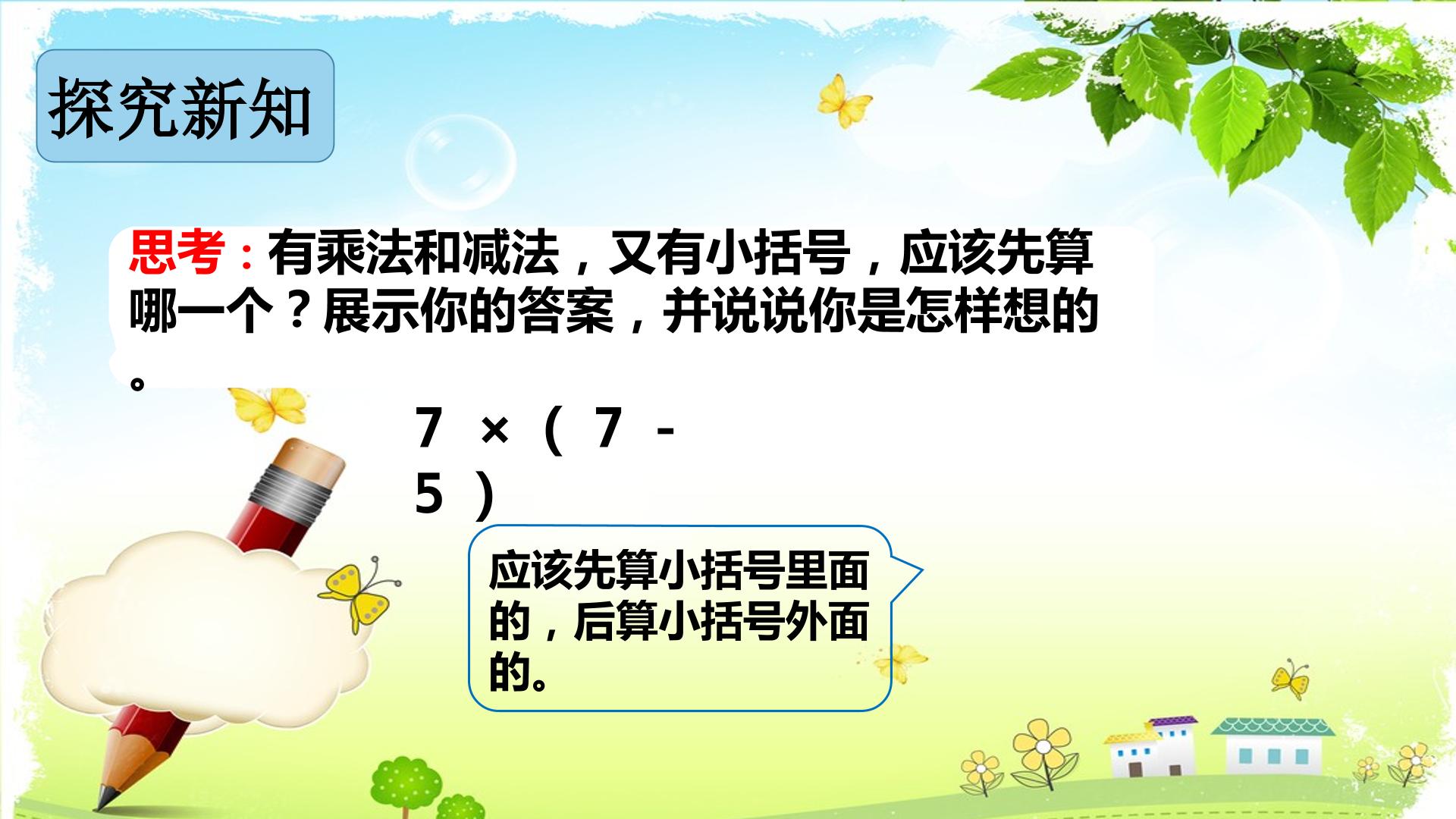 探究新知

思考：有乘法和减法，又有小括号，应该先算哪一个？展示你的答案，并说说你是怎样想的。

$7 \times (7 - 5)$

应该先算小括号里面的，后算小括号外面的。